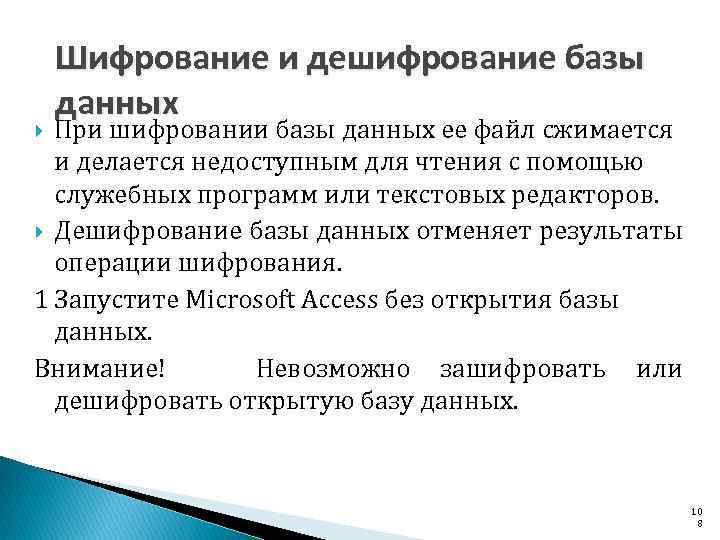 Шифрование и дешифрование базы данных

При шифровании базы данных ее файл сжимается и делается недоступным для чтения с помощью служебных программ или текстовых редакторов.

Дешифрование базы данных отменяет результаты операции шифрования.

1 Запустите Microsoft Access без открытия базы данных.

Внимание! Невозможно зашифровать или дешифровать открытую базу данных.

108